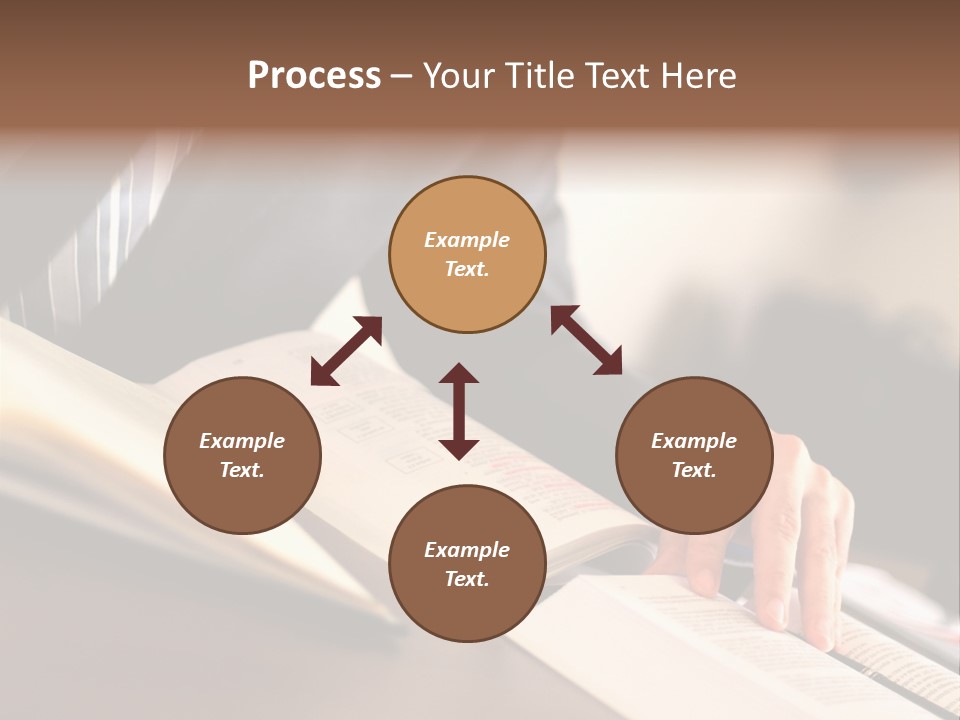 Process – Your Title Text Here

Example Text.

Example Text.

Example Text.

Example Text.